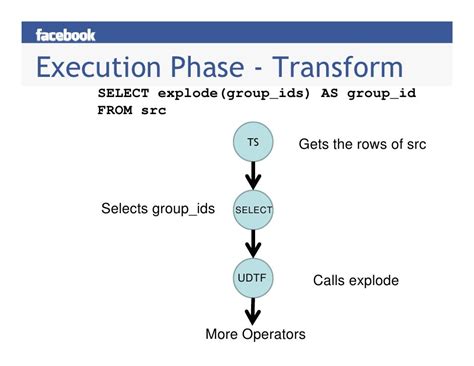 facebook

Execution Phase - Transform

SELECT explode(group_ids) AS group_id
FROM src

TS

Gets the rows of src

Selects group_ids

SELECT

UDTF

Calls explode

More Operators